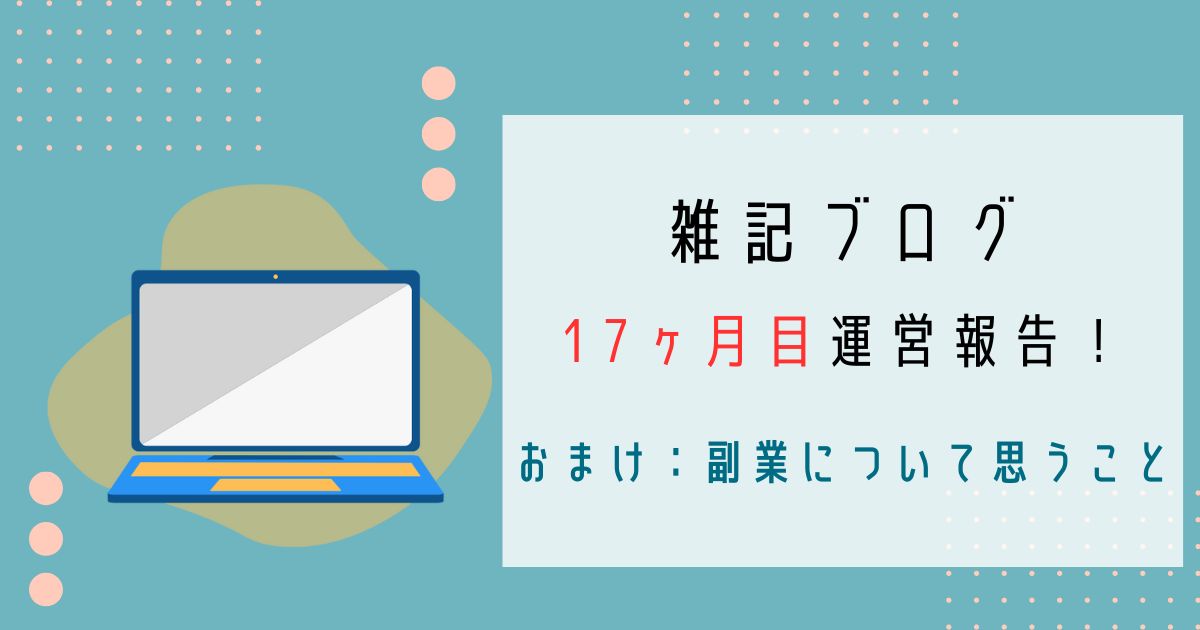 雑記ブログ

17ヶ月目運営報告！

おまけ：副業について思うこと